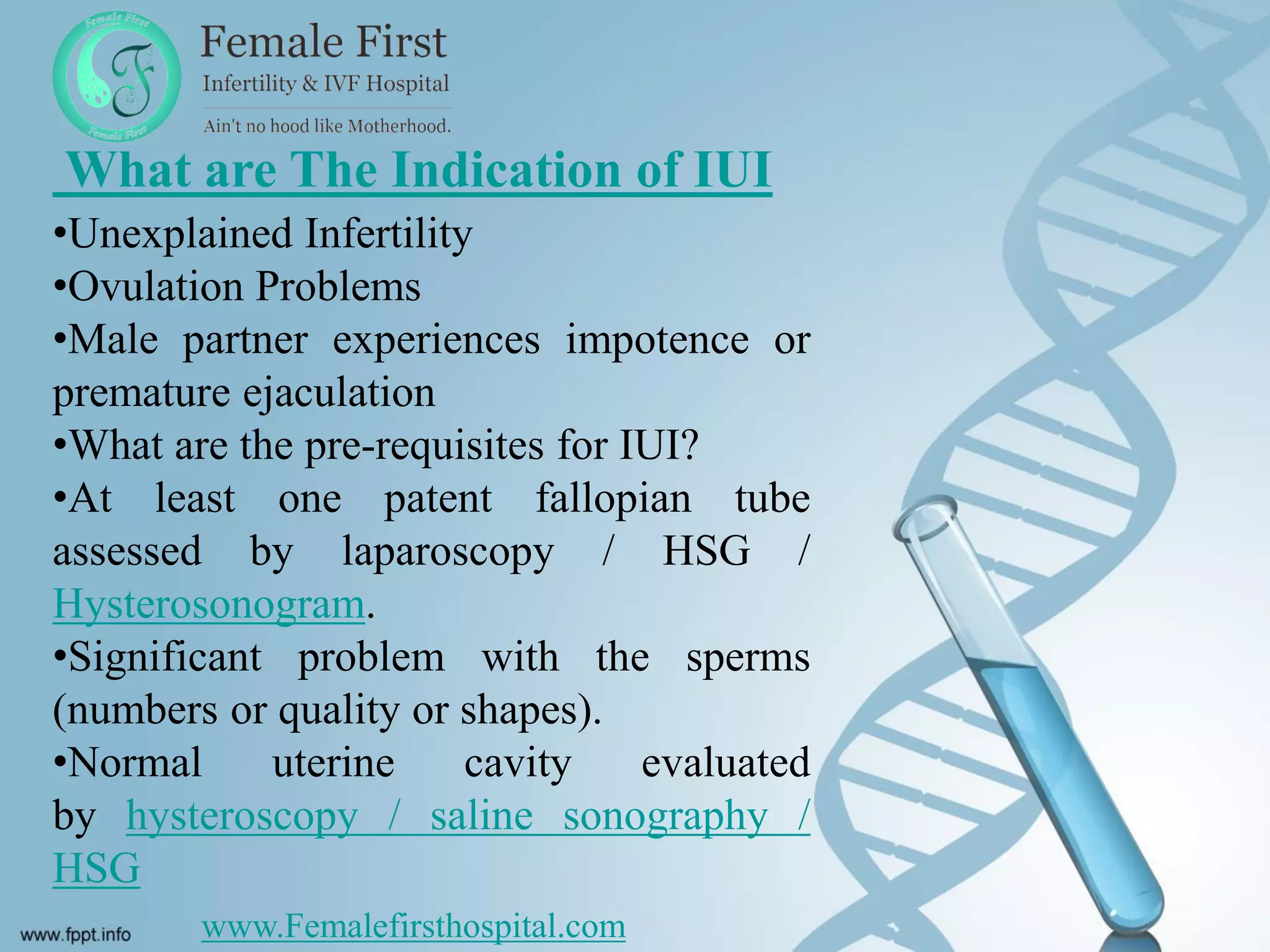 Female First
Infertility & IVF Hospital
Ain't no hood like Motherhood.

What are The Indication of IUI

• Unexplained Infertility
• Ovulation Problems
• Male partner experiences impotence or premature ejaculation
• What are the pre-requisites for IUI?
• At least one patent fallopian tube assessed by laparoscopy / HSG / Hysterosonogram.
• Significant problem with the sperms (numbers or quality or shapes).
• Normal uterine cavity evaluated by hysteroscopy / saline sonography / HSG

www.fppt.info
www.Femalefirsthospital.com